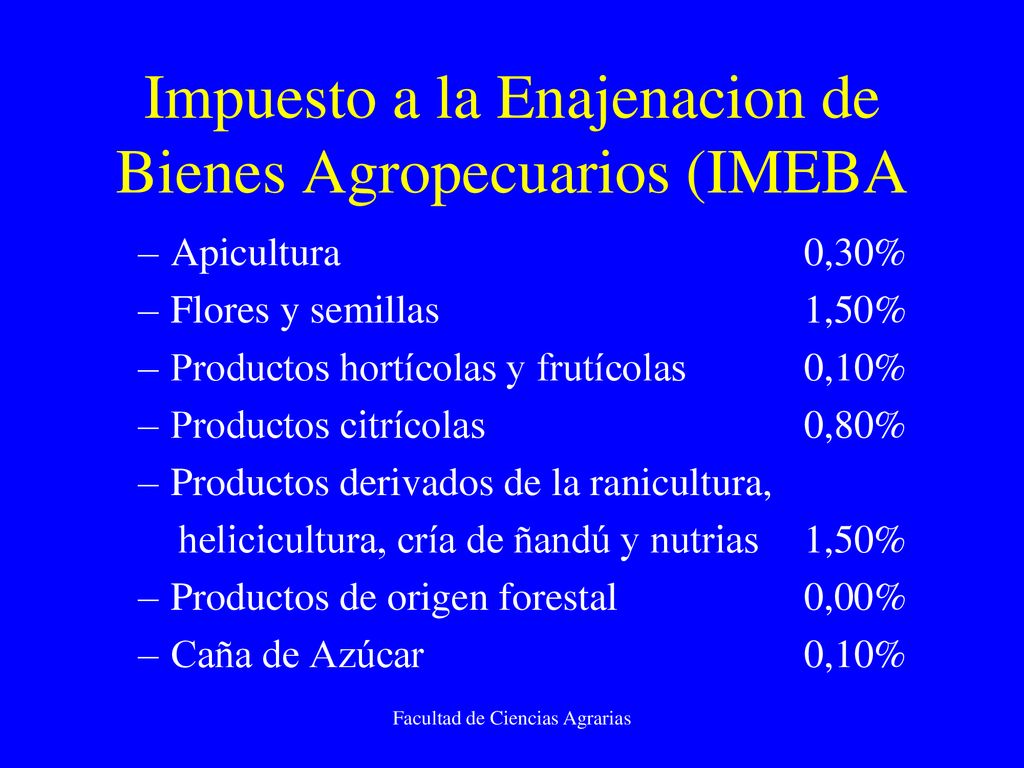 Impuesto a la Enajenacion de Bienes Agropecuarios (IMEBA

– Apicultura 0,30%
– Flores y semillas 1,50%
– Productos hortícolas y frutícolas 0,10%
– Productos citrícolas 0,80%
– Productos derivados de la ranicultura, helicicultura, cría de ñandú y nutrias 1,50%
– Productos de origen forestal 0,00%
– Caña de Azúcar 0,10%

Facultad de Ciencias Agrarias